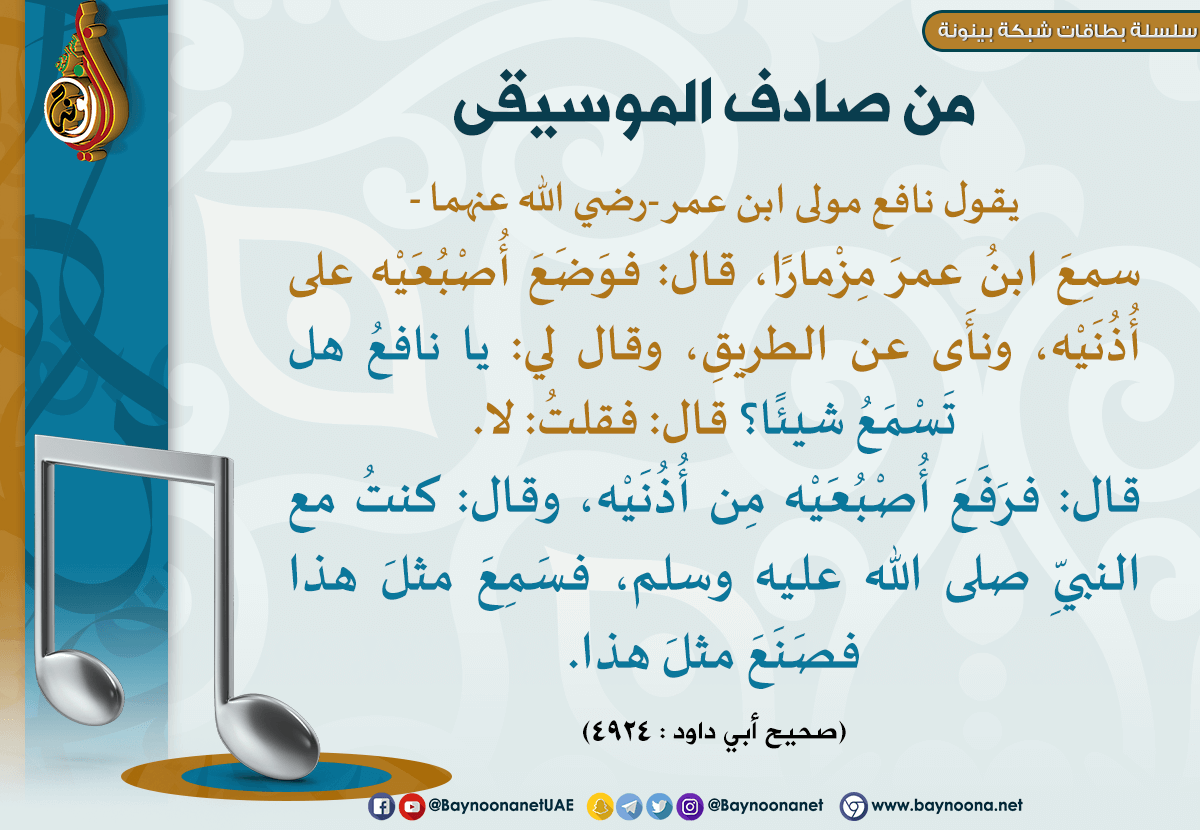 سلسلة بطاقات شبكة بينونة

من صادف الموسيقى

يقول نافع مولى ابن عمر -رضي الله عنهما -

سمِعَ ابنُ عمرَ مِزْمارًا، قال: فوَضَعَ أُصْبُعَيْه على أُذُنَيْه، ونأَى عن الطريقِ، وقال لي: يا نافعُ هل تَسْمَعُ شيئًا؟ قال: فقلتُ: لا.

قال: فرَفَعَ أُصْبُعَيْه مِن أُذُنَيْه، وقال: كنتُ مع النبيِّ صلى الله عليه وسلم، فسَمِعَ مثلَ هذا فصَنَعَ مثلَ هذا.

(صحيح أبي داود : ٤٩٢٤)

@BaynoonanetUAE @Baynoonanet www.baynoona.net